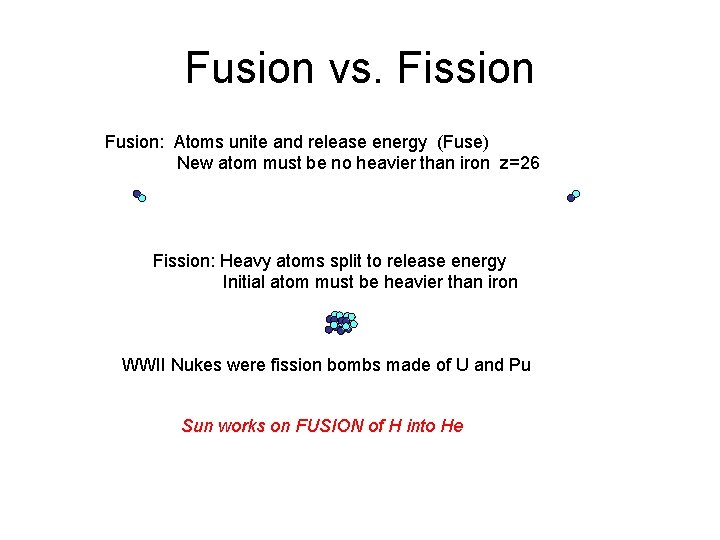 Fusion vs. Fission

Fusion: Atoms unite and release energy (Fuse)
New atom must be no heavier than iron z=26

Fission: Heavy atoms split to release energy
Initial atom must be heavier than iron

WWII Nukes were fission bombs made of U and Pu

Sun works on FUSION of H into He